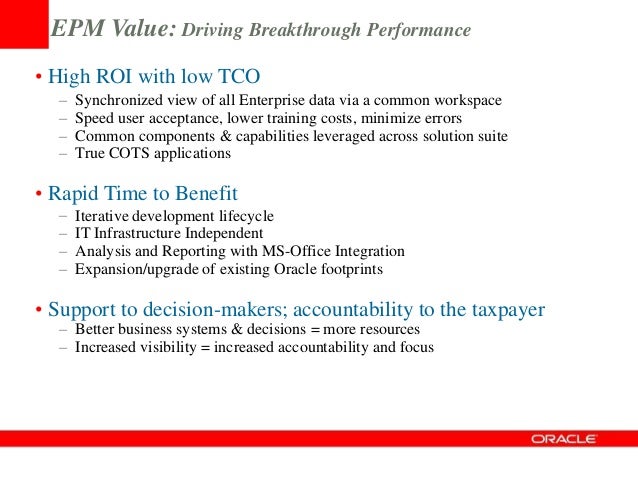 EPM Value: Driving Breakthrough Performance

• High ROI with low TCO
– Synchronized view of all Enterprise data via a common workspace
– Speed user acceptance, lower training costs, minimize errors
– Common components & capabilities leveraged across solution suite
– True COTS applications

• Rapid Time to Benefit
– Iterative development lifecycle
– IT Infrastructure Independent
– Analysis and Reporting with MS-Office Integration
– Expansion/upgrade of existing Oracle footprints

• Support to decision-makers; accountability to the taxpayer
– Better business systems & decisions = more resources
– Increased visibility = increased accountability and focus

ORACLE